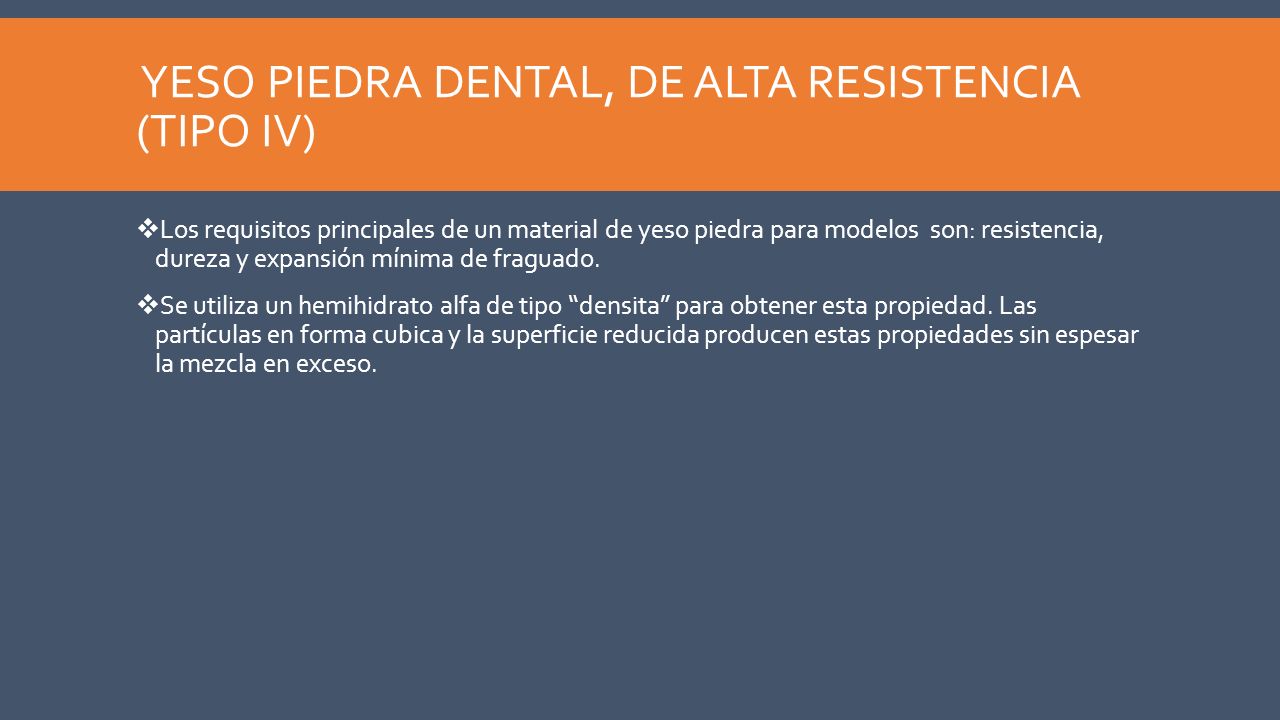 YESO PIEDRA DENTAL, DE ALTA RESISTENCIA (TIPO IV)

❖Los requisitos principales de un material de yeso piedra para modelos son: resistencia, dureza y expansión mínima de fraguado.

❖Se utiliza un hemihidrato alfa de tipo “densita” para obtener esta propiedad. Las partículas en forma cubica y la superficie reducida producen estas propiedades sin espesar la mezcla en exceso.